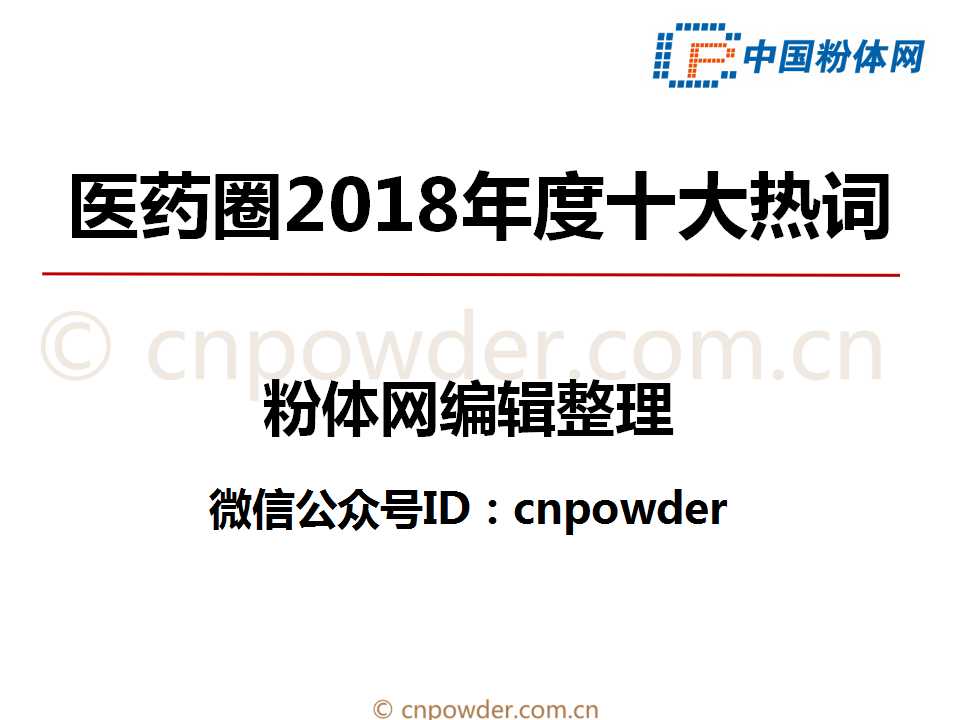 中国粉体网

医药圈2018年度十大热词

© cnpowder.com.cn

粉体网编辑整理

微信公众号ID：cnpowder

© cnpowder.com.cn